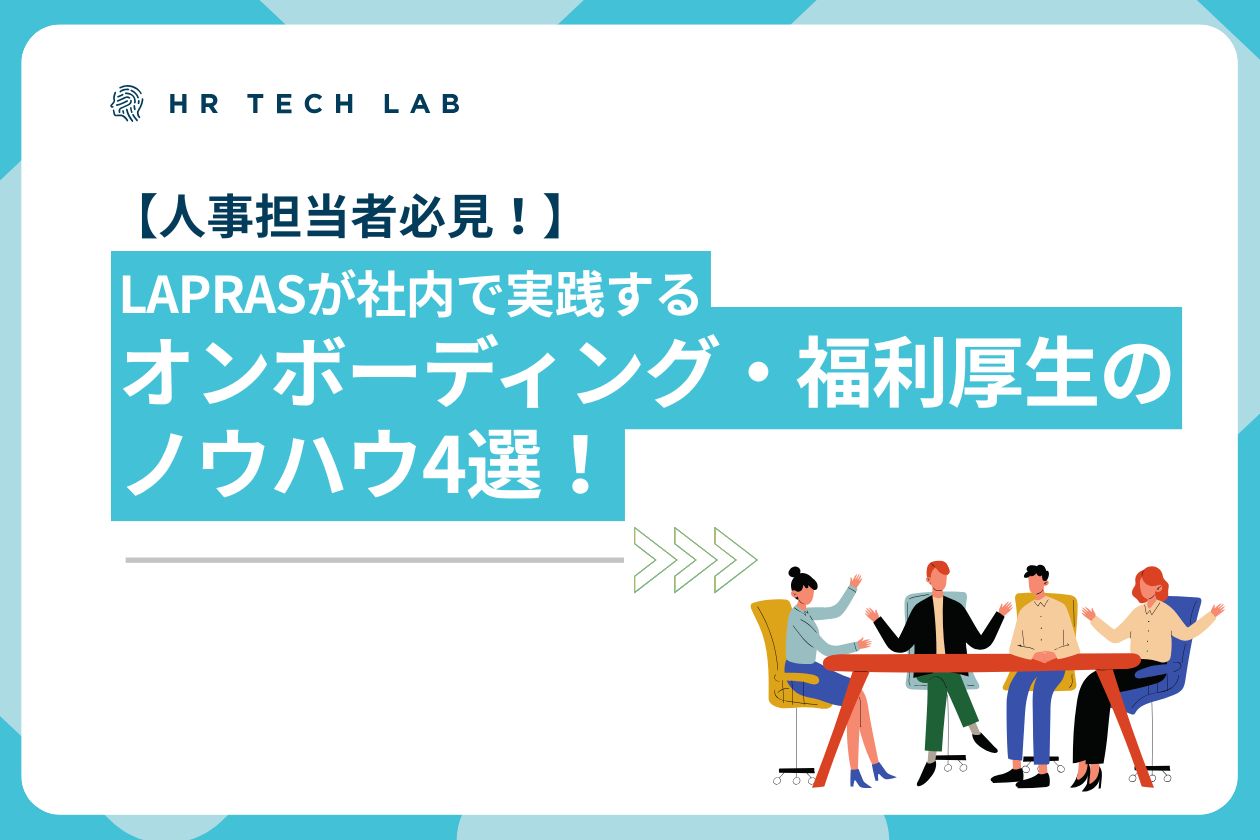 HR TECH LAB

【人事担当者必見！】
LAPRASが社内で実践する
オンボーディング・福利厚生の
ノウハウ4選！